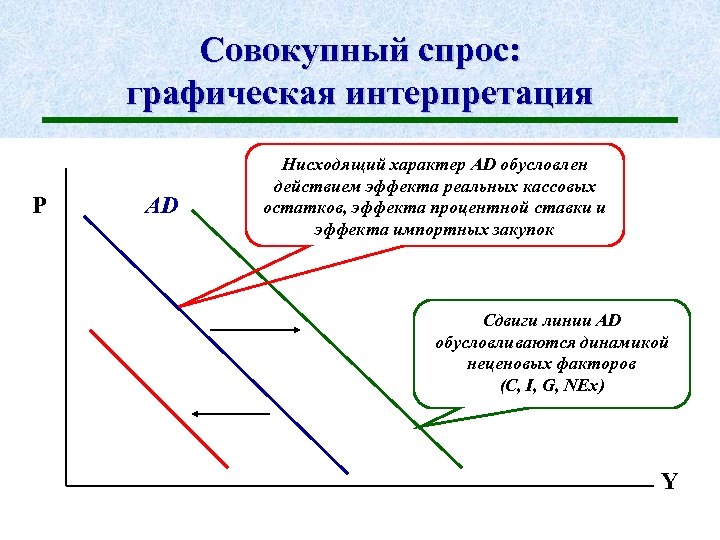 Совокупный спрос: графическая интерпретация

Нисходящий характер AD обусловлен действием эффекта реальных кассовых остатков, эффекта процентной ставки и эффекта импортных закупок

P

AD

Сдвиги линии AD обусловливаются динамикой неценовых факторов (C, I, G, NEx)

Y